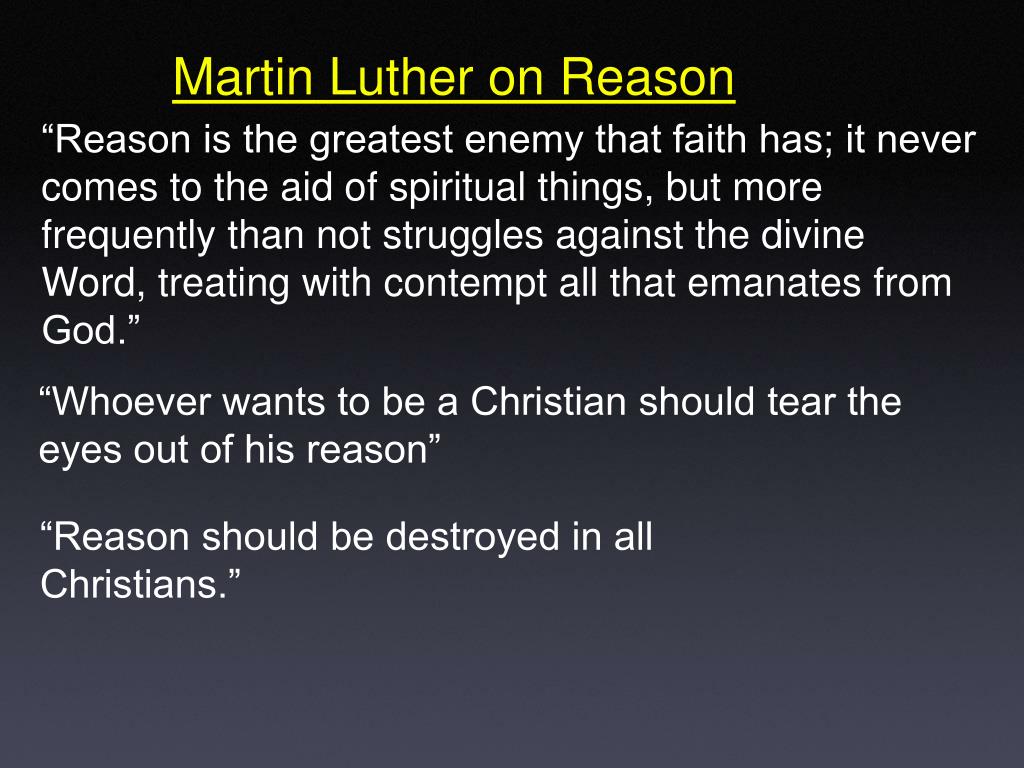 Martin Luther on Reason

“Reason is the greatest enemy that faith has; it never comes to the aid of spiritual things, but more frequently than not struggles against the divine Word, treating with contempt all that emanates from God.”

“Whoever wants to be a Christian should tear the eyes out of his reason”

“Reason should be destroyed in all Christians.”